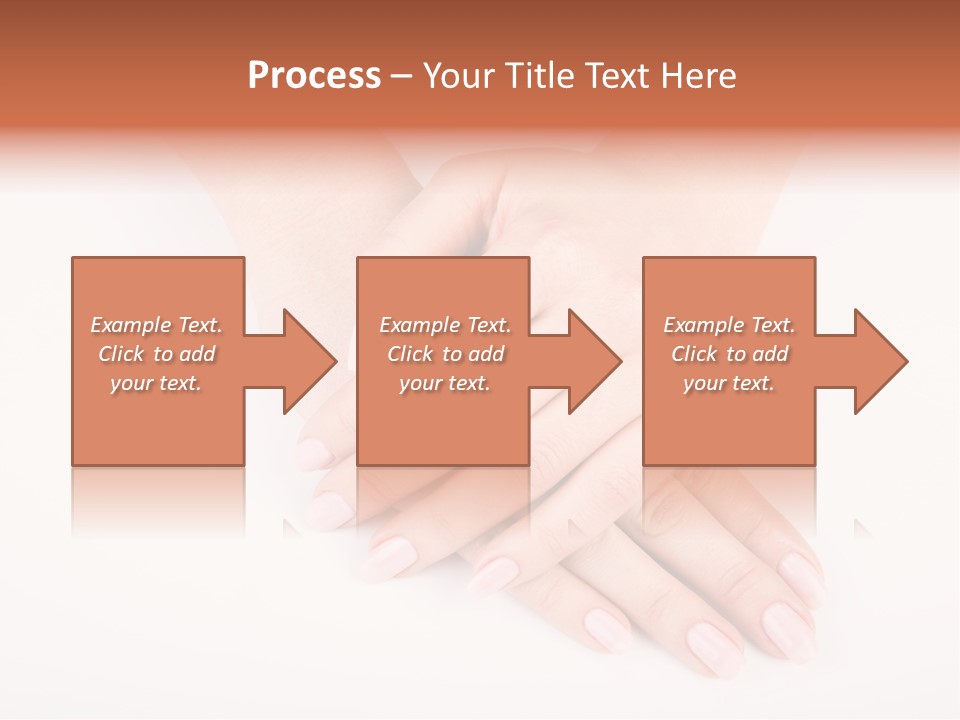 Process – Your Title Text Here

Example Text. Click to add your text.

Example Text. Click to add your text.

Example Text. Click to add your text.